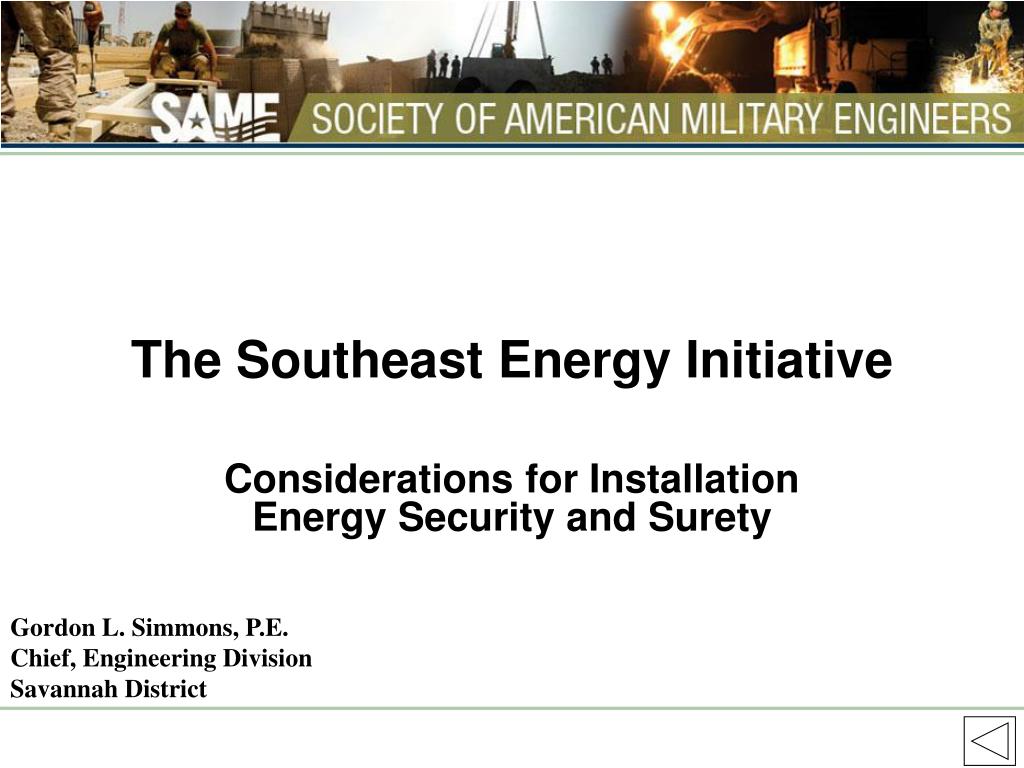 SAME SOCIETY OF AMERICAN MILITARY ENGINEERS

The Southeast Energy Initiative

Considerations for Installation Energy Security and Surety

Gordon L. Simmons, P.E.
Chief, Engineering Division
Savannah District